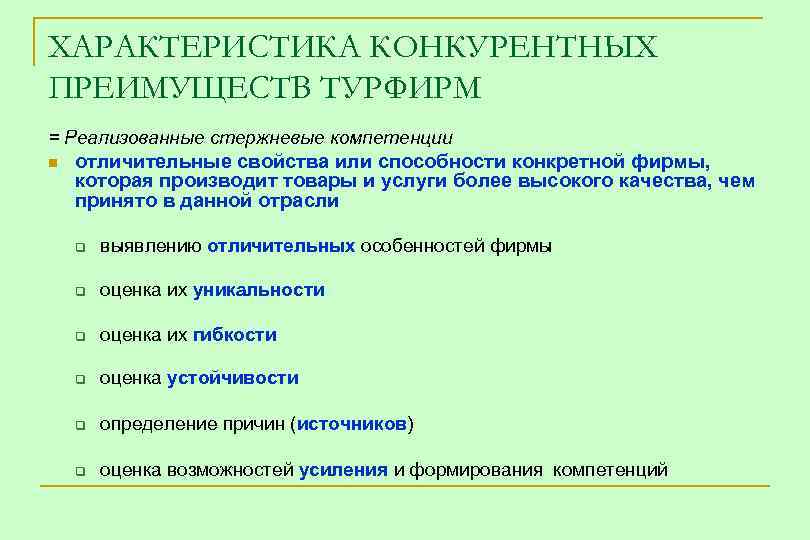 ХАРАКТЕРИСТИКА КОНКУРЕНТНЫХ ПРЕИМУЩЕСТВ ТУРФИРМ

= Реализованные стержневые компетенции

отличительные свойства или способности конкретной фирмы, которая производит товары и услуги более высокого качества, чем принято в данной отрасли

выявлению отличительных особенностей фирмы

оценка их уникальности

оценка их гибкости

оценка устойчивости

определение причин (источников)

оценка возможностей усиления и формирования компетенций